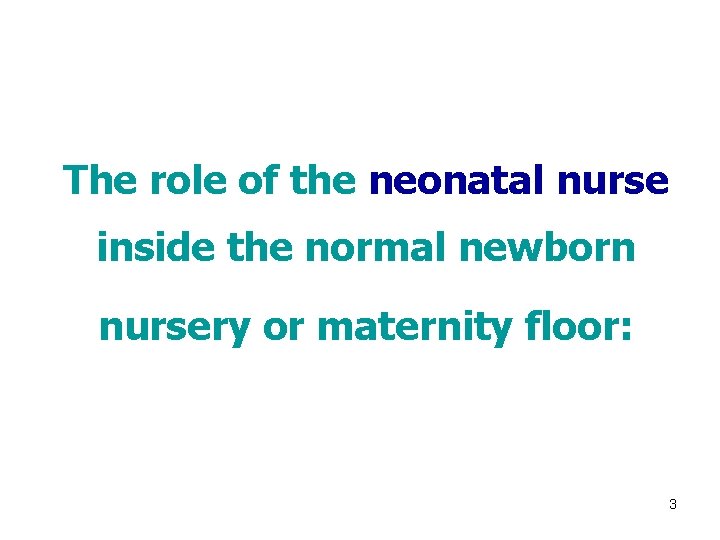 The role of the neonatal nurse inside the normal newborn nursery or maternity floor:

3